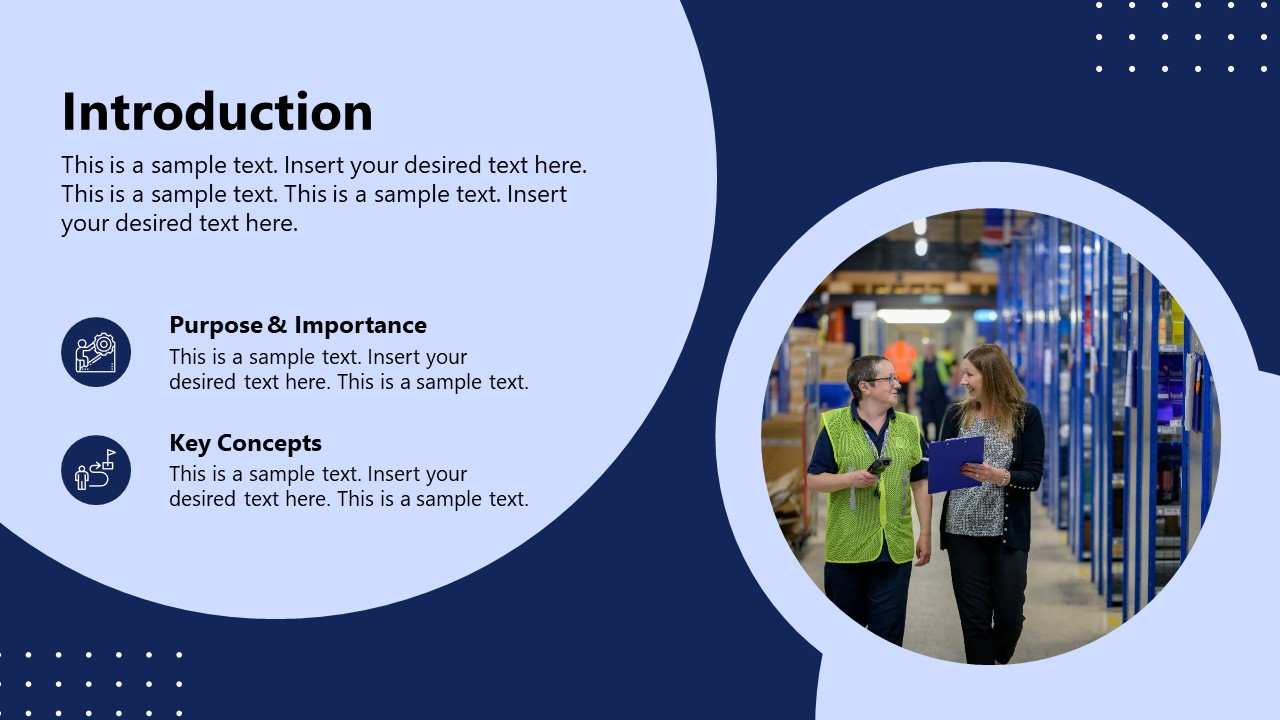 Introduction

This is a sample text. Insert your desired text here. This is a sample text. This is a sample text. Insert your desired text here.

Purpose & Importance

This is a sample text. Insert your desired text here. This is a sample text.

Key Concepts

This is a sample text. Insert your desired text here. This is a sample text.